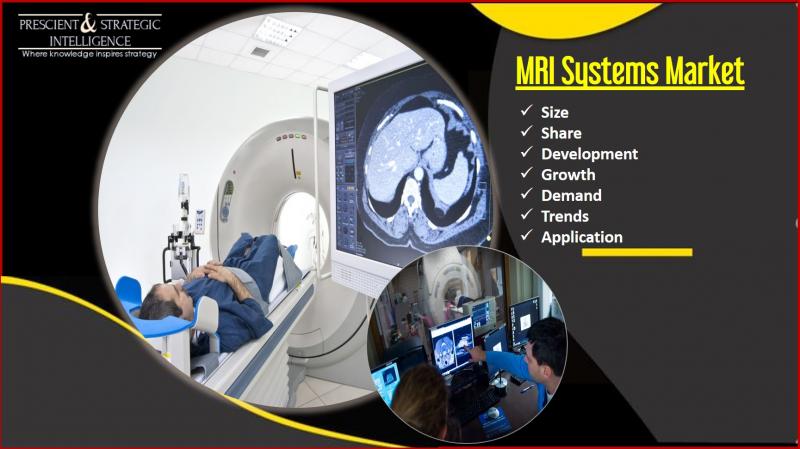 PRESCIENT & STRATEGIC INTELLIGENCE
Where knowledge inspires strategy

MRI Systems Market

✓ Size
✓ Share
✓ Development
✓ Growth
✓ Demand
✓ Trends
✓ Application